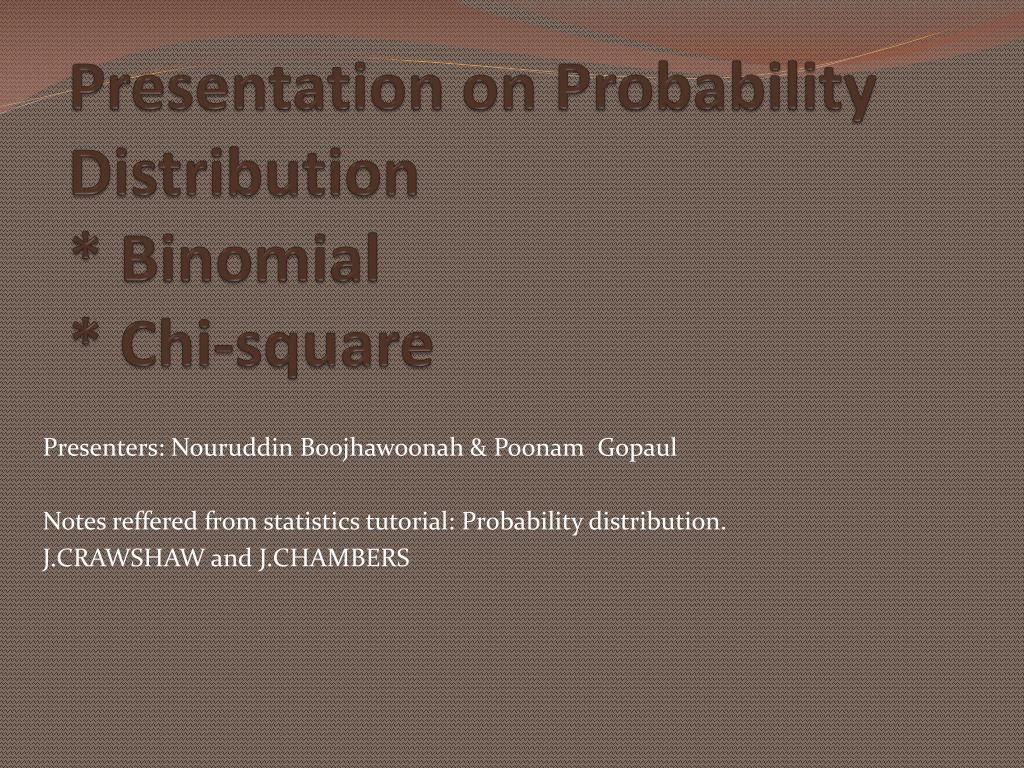 Presentation on Probability Distribution
* Binomial
* Chi-square

Presenters: Nouruddin Boojhawoonah & Poonam Gopaul

Notes reffered from statistics tutorial: Probability distribution.
J.CRAWSHAW and J.CHAMBERS